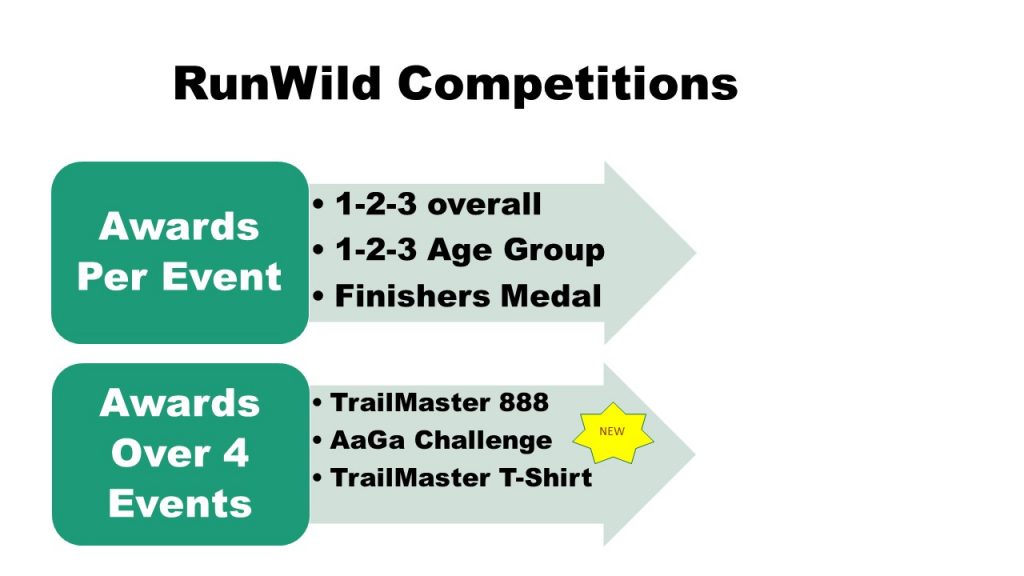 RunWild Competitions

Awards Per Event

• 1-2-3 overall
• 1-2-3 Age Group
• Finishers Medal

Awards Over 4 Events

• TrailMaster 888
• AaGa Challenge
• TrailMaster T-Shirt

NEW